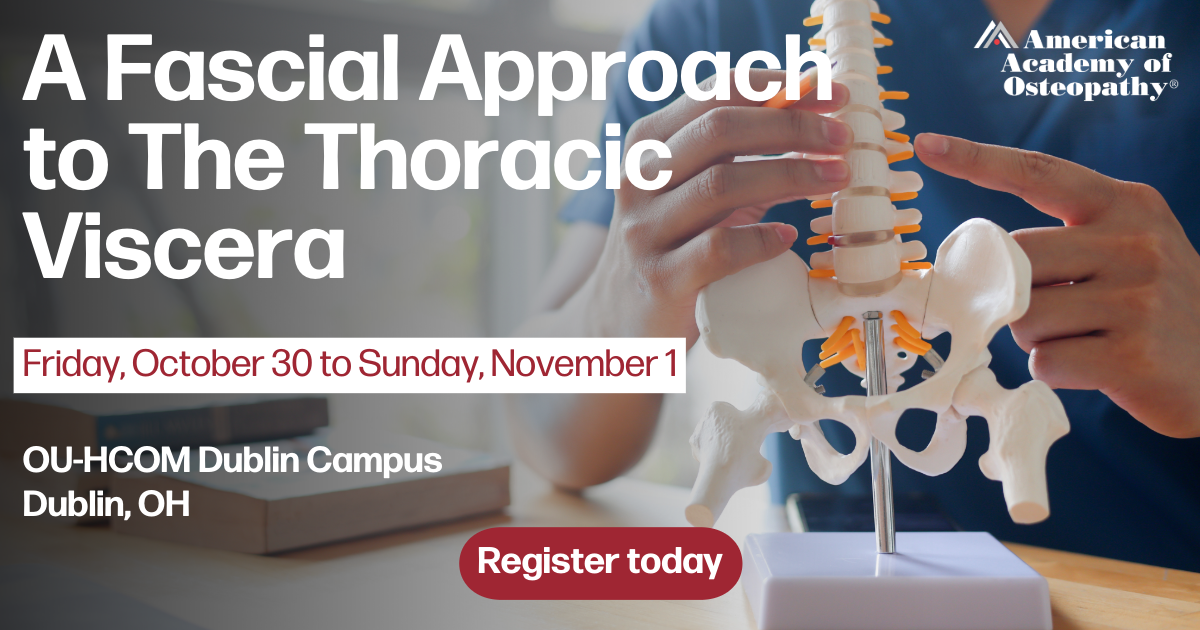 A Fascial Approach to The Thoracic Viscera

American Academy of Osteopathy®

Friday, October 30 to Sunday, November 1

OU-HCOM Dublin Campus
Dublin, OH

Register today